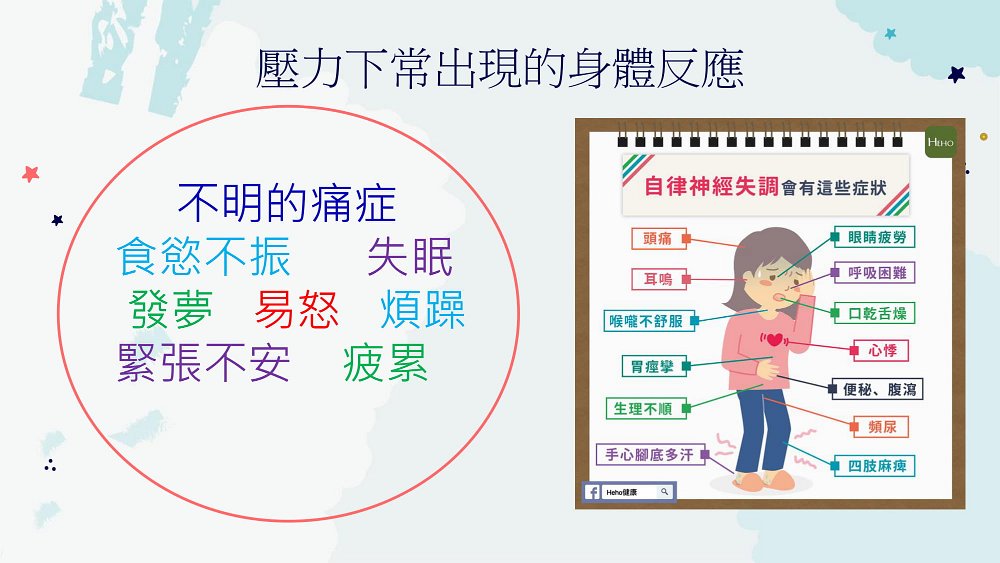 壓力下常出現的身體反應

不明的痛症
食慾不振　失眠
發夢　易怒　煩躁
緊張不安　疲累

HEHO

自律神經失調會有這些症狀

頭痛
耳鳴
喉嚨不舒服
胃痙攣
生理不順
手心腳底多汗
眼睛疲勞
呼吸困難
口乾舌燥
心悸
便秘、腹瀉
頻尿
四肢麻痺

Heho健康